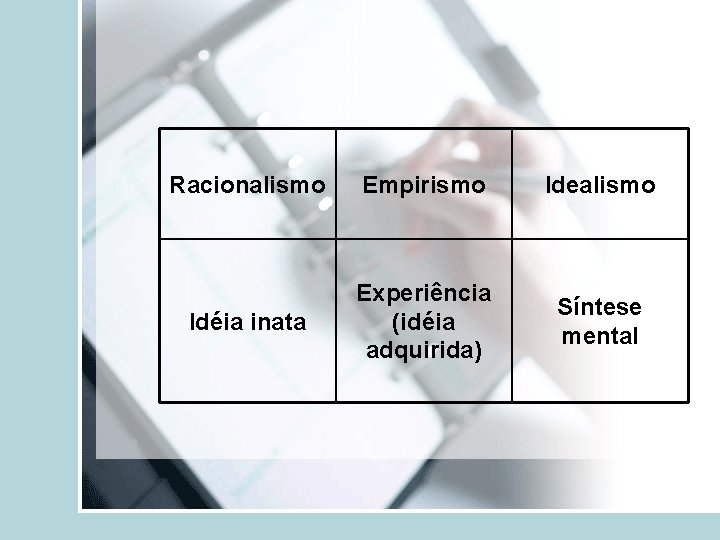 | Racionalismo | Empirismo | Idealismo |
|---|---|---|
| Idéia inata | Experiência (idéia adquirida) | Síntese mental |